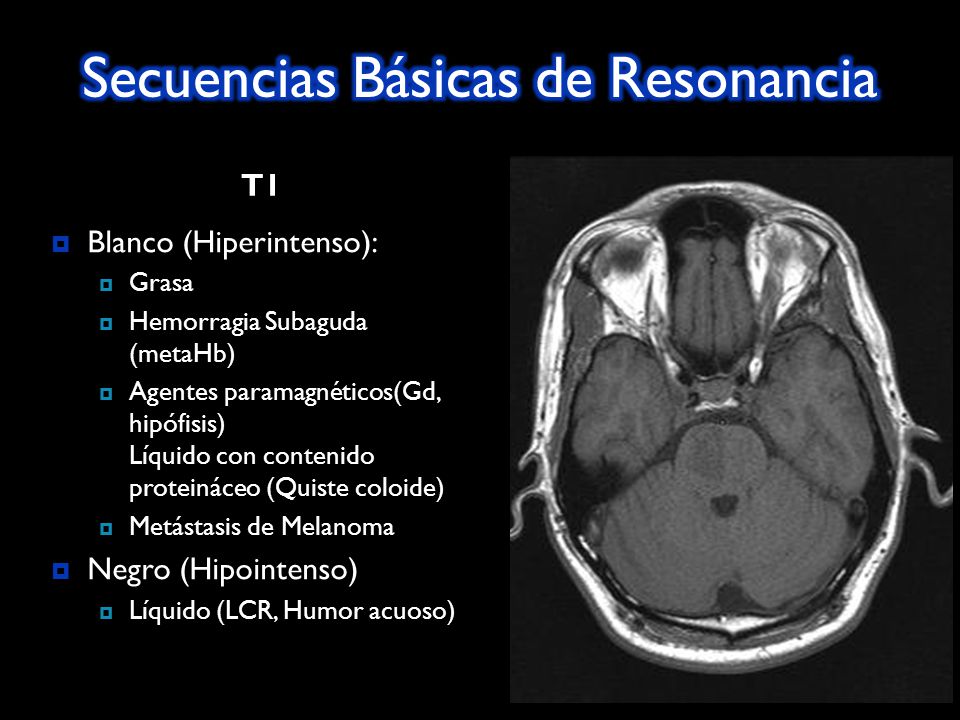 Secuencias Básicas de Resonancia

T1

Blanco (Hiperintenso):

Grasa

Hemorragia Subaguda (metaHb)

Agentes paramagnéticos(Gd, hipófisis)
Líquido con contenido proteináceo (Quiste coloide)

Metástasis de Melanoma

Negro (Hipointenso)

Líquido (LCR, Humor acuoso)